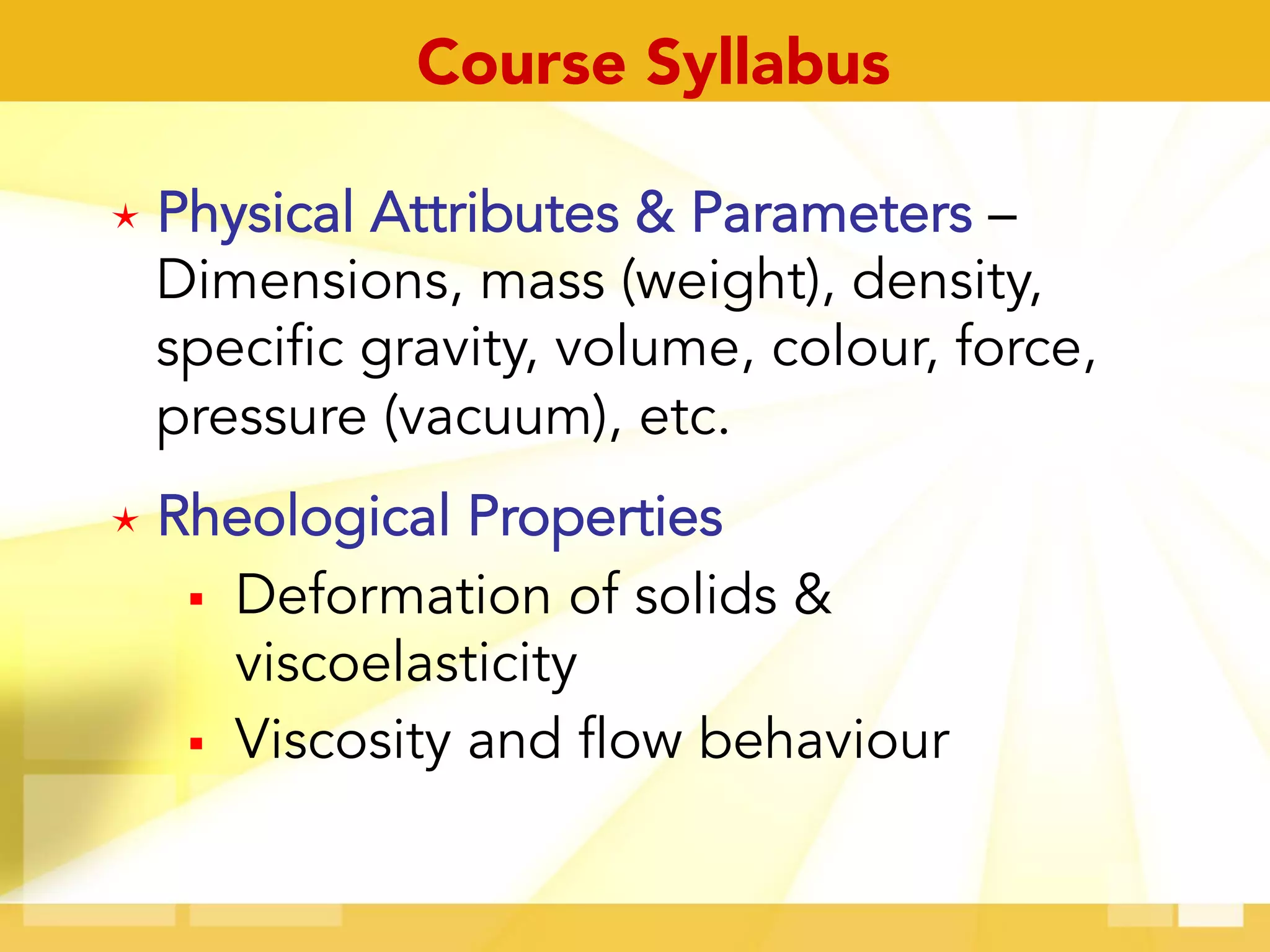 Course Syllabus

★ Physical Attributes & Parameters – Dimensions, mass (weight), density, specific gravity, volume, colour, force, pressure (vacuum), etc.

★ Rheological Properties

▪ Deformation of solids & viscoelasticity

▪ Viscosity and flow behaviour